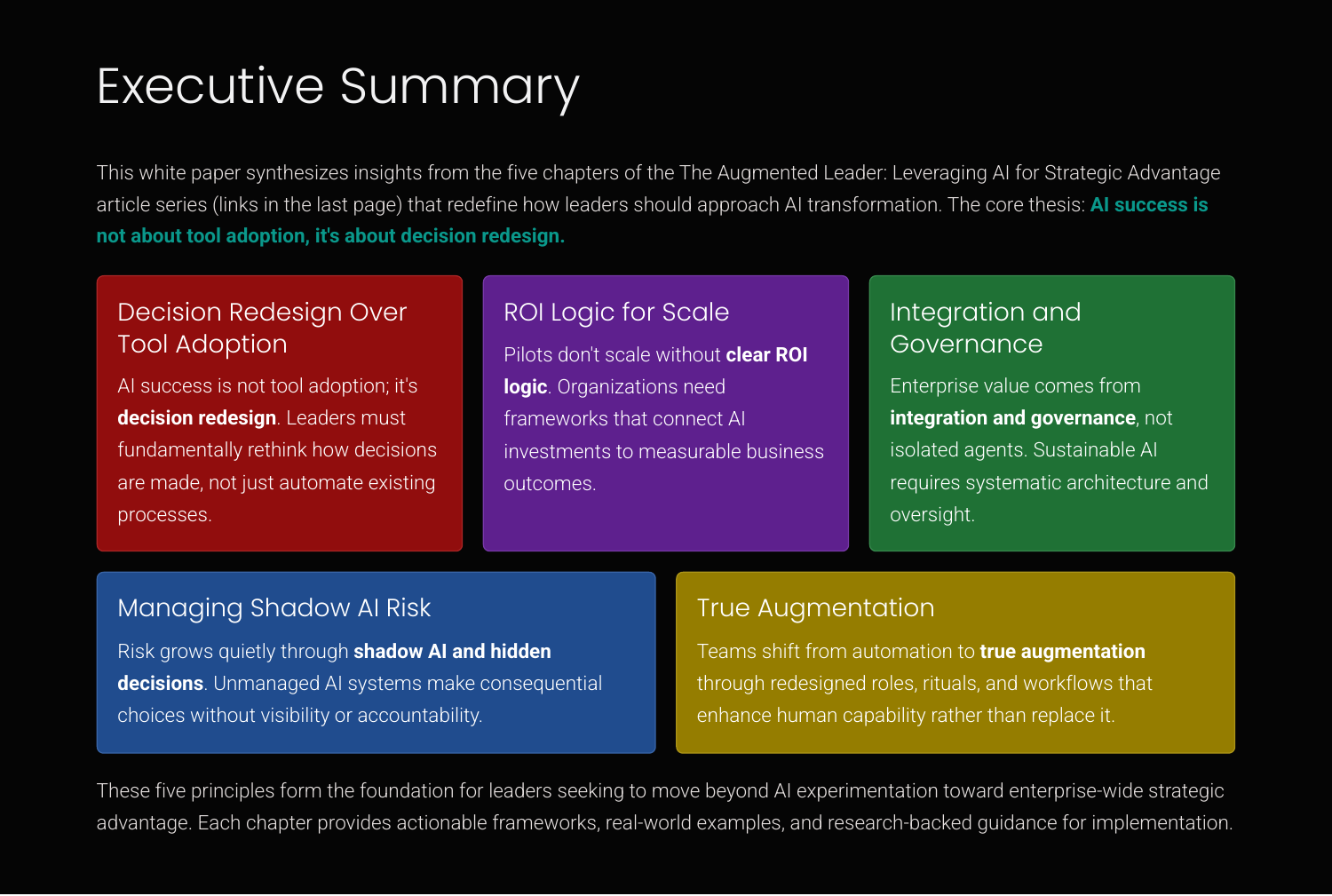 Executive Summary

This white paper synthesizes insights from the five chapters of the The Augmented Leader: Leveraging AI for Strategic Advantage article series (links in the last page) that redefine how leaders should approach AI transformation. The core thesis: AI success is not about tool adoption, it's about decision redesign.

Decision Redesign Over Tool Adoption

AI success is not tool adoption; it's decision redesign. Leaders must fundamentally rethink how decisions are made, not just automate existing processes.

ROI Logic for Scale

Pilots don't scale without clear ROI logic. Organizations need frameworks that connect AI investments to measurable business outcomes.

Integration and Governance

Enterprise value comes from integration and governance, not isolated agents. Sustainable AI requires systematic architecture and oversight.

Managing Shadow AI Risk

Risk grows quietly through shadow AI and hidden decisions. Unmanaged AI systems make consequential choices without visibility or accountability.

True Augmentation

Teams shift from automation to true augmentation through redesigned roles, rituals, and workflows that enhance human capability rather than replace it.

These five principles form the foundation for leaders seeking to move beyond AI experimentation toward enterprise-wide strategic advantage. Each chapter provides actionable frameworks, real-world examples, and research-backed guidance for implementation.